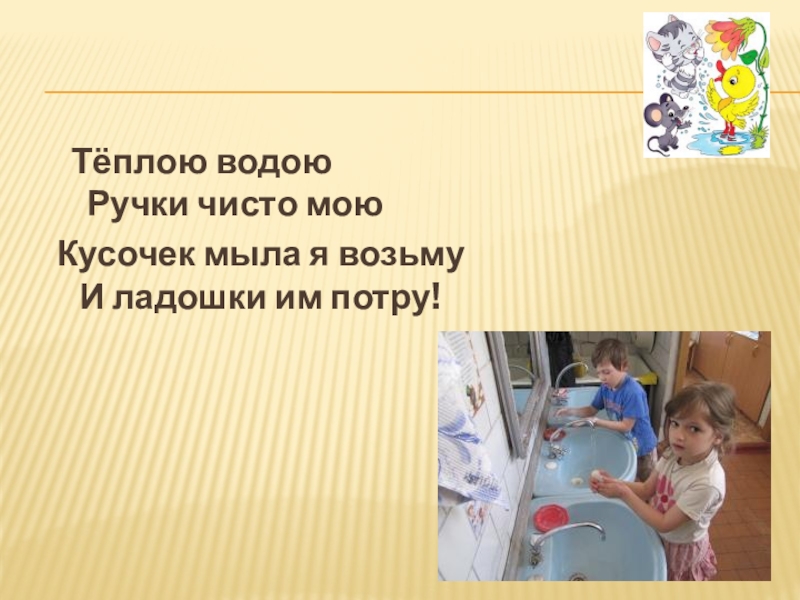 Тёплою водою
Ручки чисто мою
Кусочек мыла я возьму
И ладошки им потру!